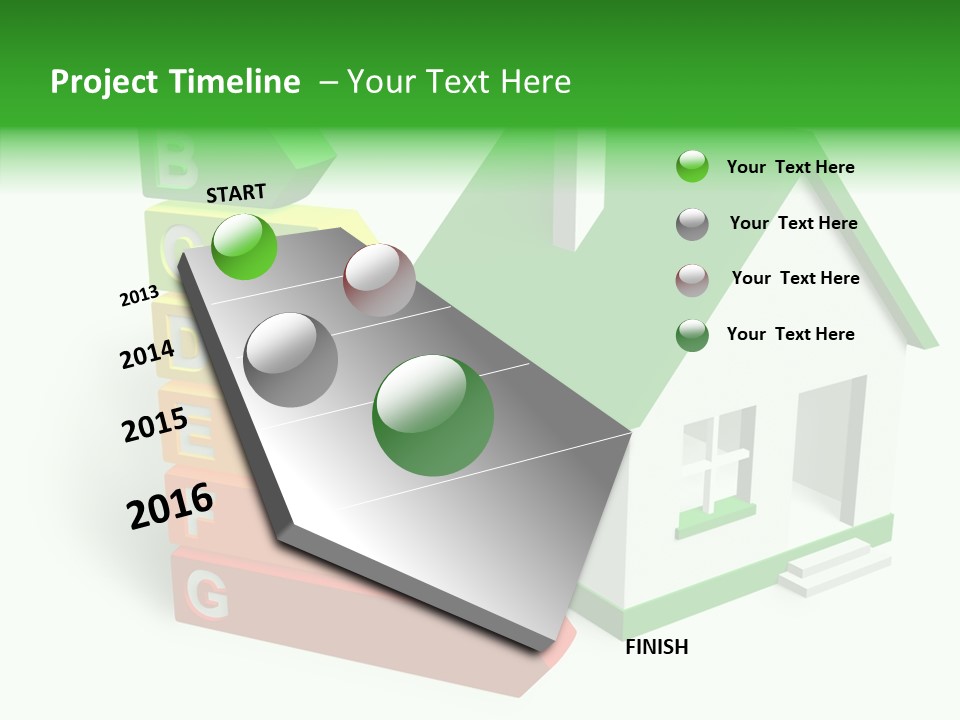 Project Timeline – Your Text Here

START

2013

2014

2015

2016

FINISH

Your Text Here

Your Text Here

Your Text Here

Your Text Here

B

C

D

E

F

G